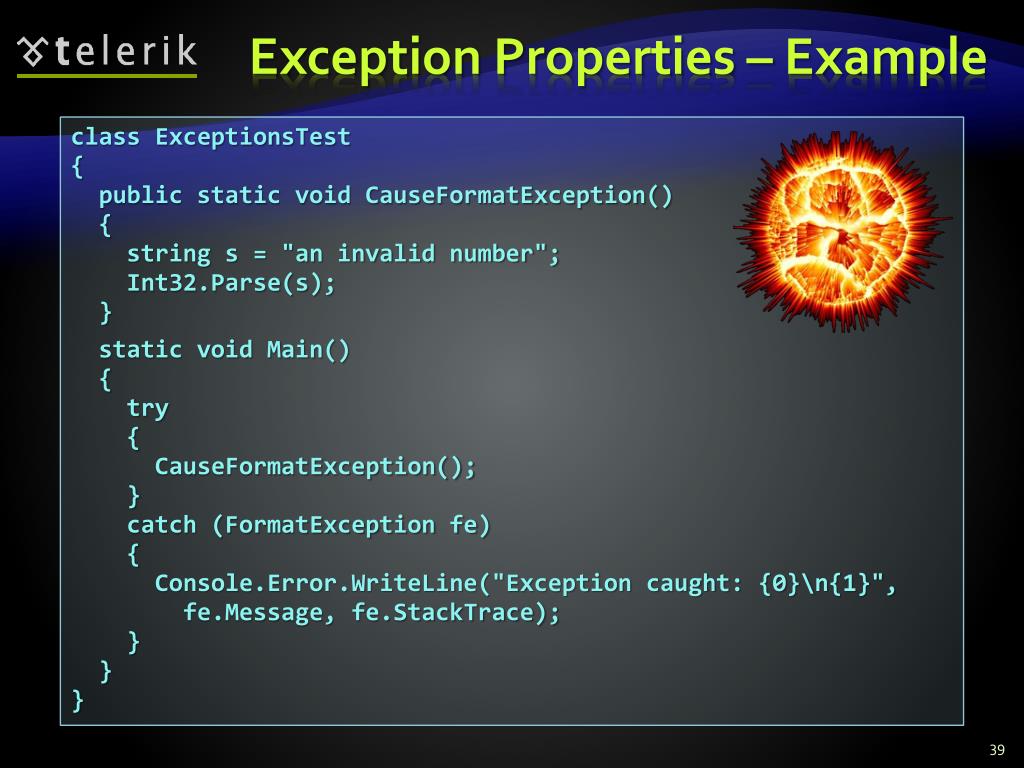 telerik

Exception Properties – Example

class ExceptionsTest
{
  public static void CauseFormatException()
  {
    string s = "an invalid number";
    Int32.Parse(s);
  }

  static void Main()
  {
    try
    {
      CauseFormatException();
    }
    catch (FormatException fe)
    {
      Console.Error.WriteLine("Exception caught: {0}\n{1}",
        fe.Message, fe.StackTrace);
    }
  }
}

39